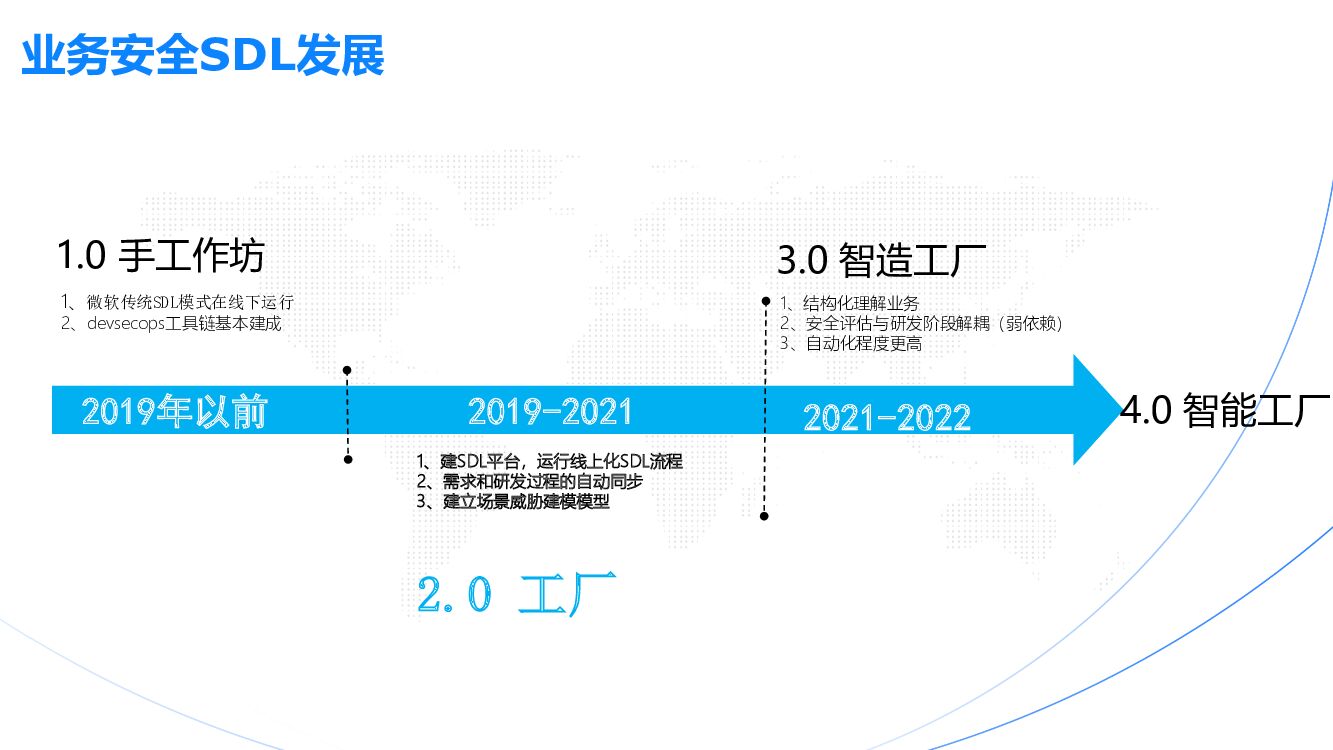 业务安全SDL发展

1.0 手工作坊

1、微软传统SDL模式在线下运行
2、devsecops工具链基本建成

3.0 智造工厂

1、结构化理解业务
2、安全评估与研发阶段解耦（弱依赖）
3、自动化程度更高

2019年以前

2019-2021

2021-2022

4.0 智能工厂

1、建SDL平台，运行线上化SDL流程
2、需求和研发过程的自动同步
3、建立场景威胁建模模型

2.0 工厂